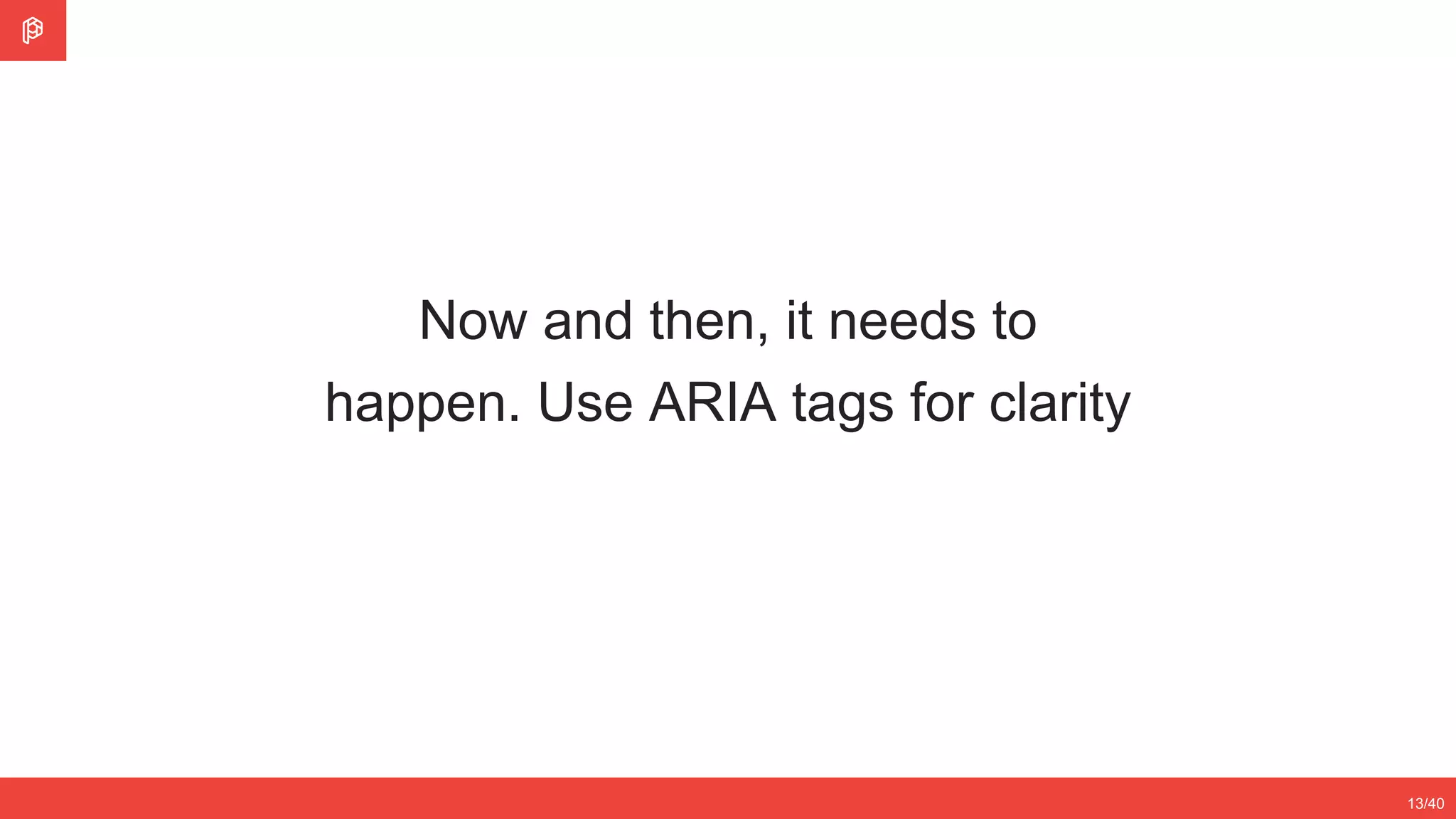 Now and then, it needs to happen. Use ARIA tags for clarity

13/40